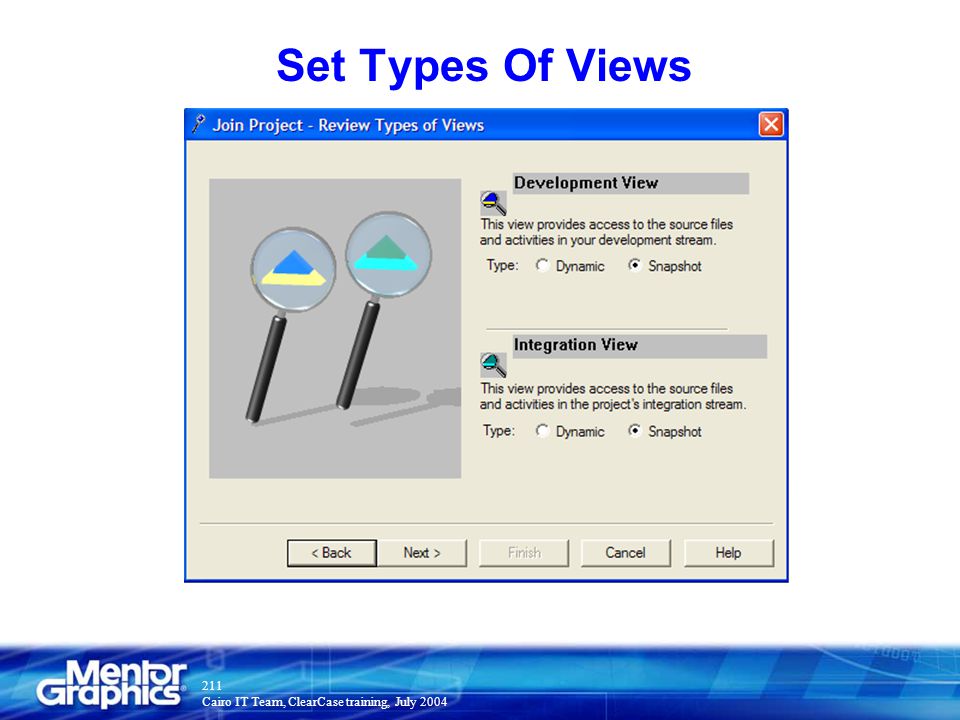 Set Types Of Views

Join Project - Review Types of Views

Development View

This view provides access to the source files and activities in your development stream.

Type: Dynamic Snapshot

Integration View

This view provides access to the source files and activities in the project's integration stream.

Type: Dynamic Snapshot

< Back Next > Finish Cancel Help

Mentor Graphics

211
Cairo IT Team, ClearCase training, July 2004